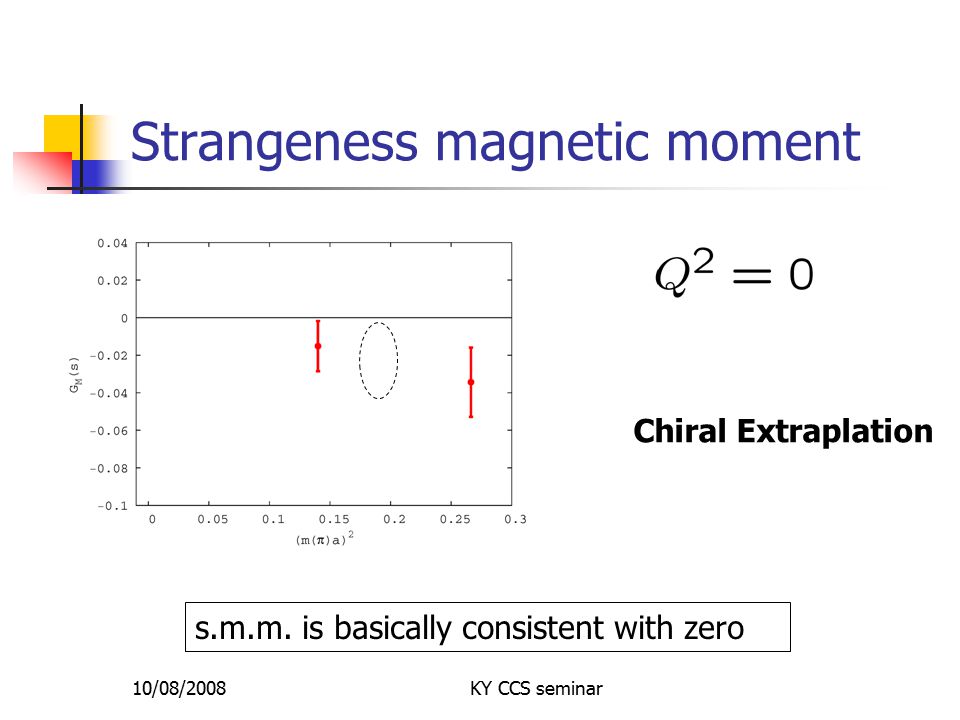 Strangeness magnetic moment

0.04
0.02
0
−0.02
−0.04
−0.06
−0.08
−0.1

$G_M(s)$

0
0.05
0.1
0.15
0.2
0.25
0.3

$(m(\pi)a)^2$

$Q^2 = 0$

Chiral Extraplation

s.m.m. is basically consistent with zero

10/08/2008

KY CCS seminar